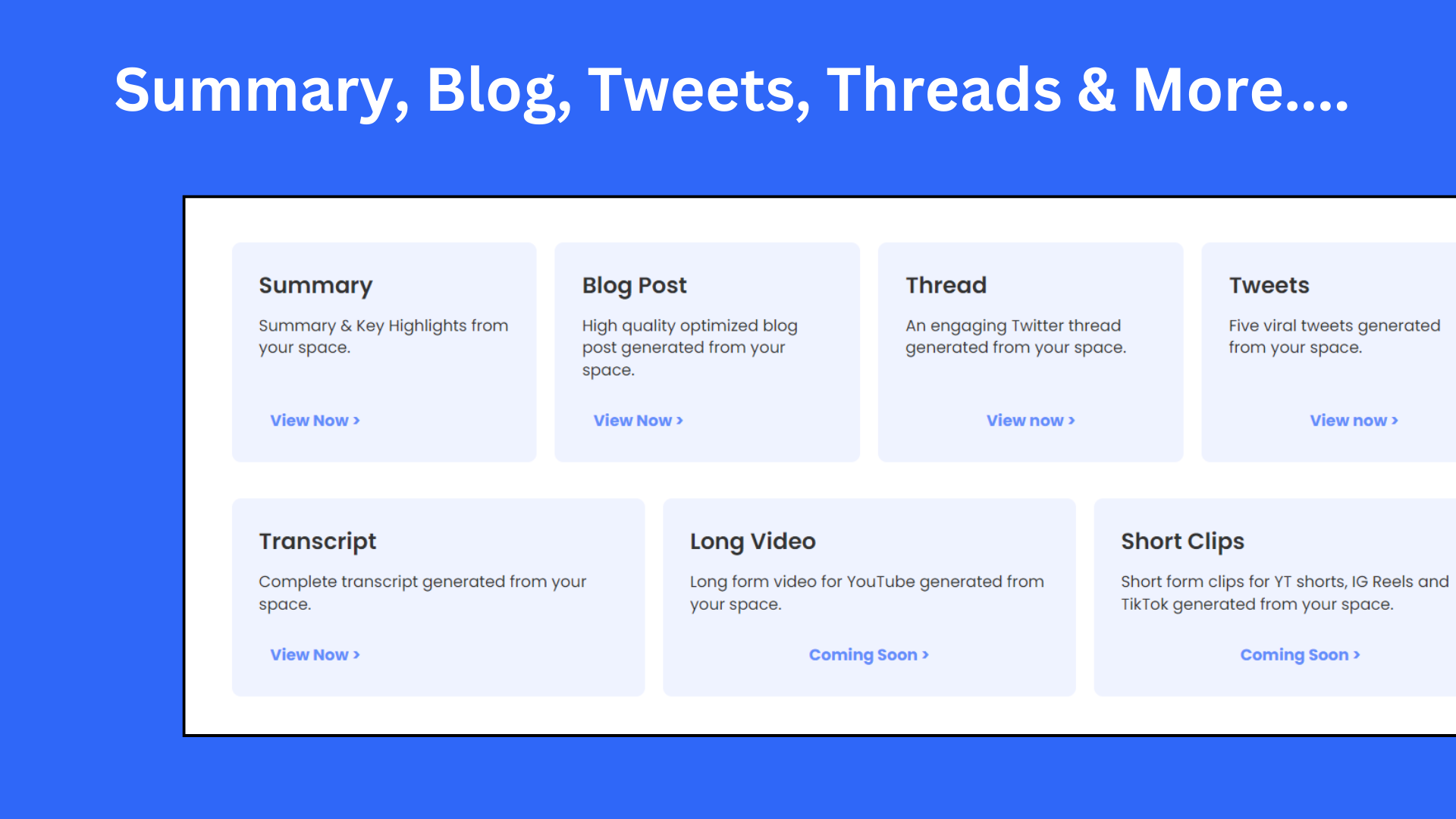 Summary, Blog, Tweets, Threads & More....

Summary

Summary & Key Highlights from your space.

View Now >

Blog Post

High quality optimized blog post generated from your space.

View Now >

Thread

An engaging Twitter thread generated from your space.

View now >

Tweets

Five viral tweets generated from your space.

View now >

Transcript

Complete transcript generated from your space.

View Now >

Long Video

Long form video for YouTube generated from your space.

Coming Soon >

Short Clips

Short form clips for YT shorts, IG Reels and TikTok generated from your space.

Coming Soon >